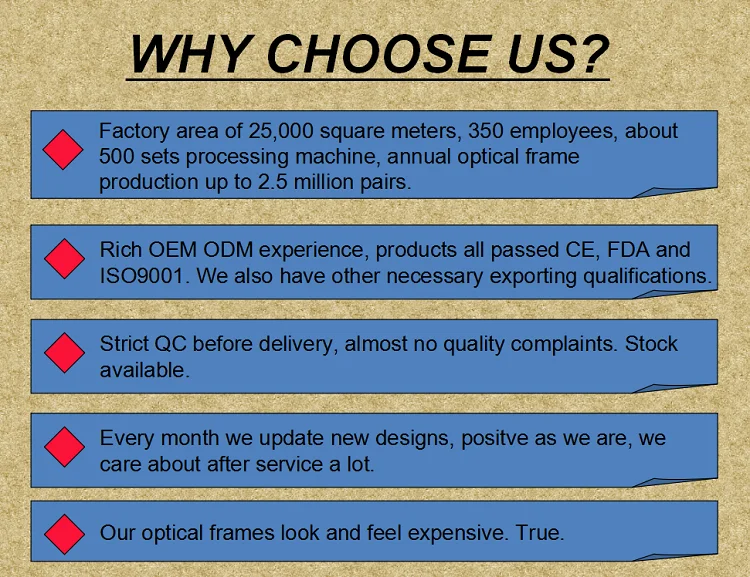 WHY CHOOSE US?

Factory area of 25,000 square meters, 350 employees, about 500 sets processing machine, annual optical frame production up to 2.5 million pairs.

Rich OEM ODM experience, products all passed CE, FDA and ISO9001. We also have other necessary exporting qualifications.

Strict QC before delivery, almost no quality complaints. Stock available.

Every month we update new designs, positve as we are, we care about after service a lot.

Our optical frames look and feel expensive. True.